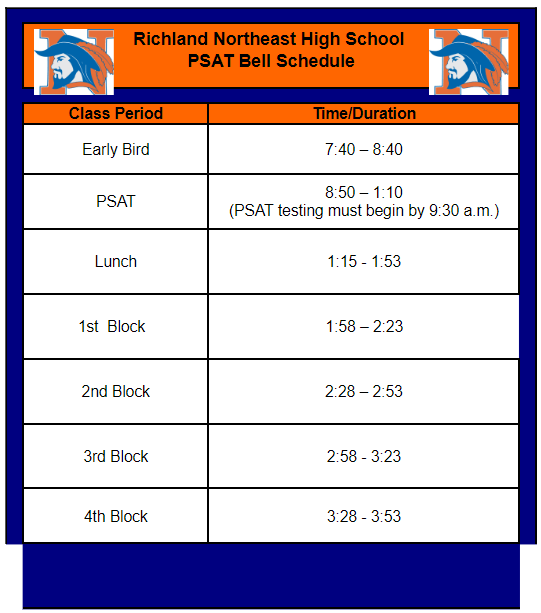 Richland Northeast High School
PSAT Bell Schedule

| Class Period | Time/Duration |
|---|---|
| Early Bird | 7:40 – 8:40 |
| PSAT | 8:50 – 1:10 (PSAT testing must begin by 9:30 a.m.) |
| Lunch | 1:15 - 1:53 |
| 1st Block | 1:58 – 2:23 |
| 2nd Block | 2:28 – 2:53 |
| 3rd Block | 2:58 - 3:23 |
| 4th Block | 3:28 - 3:53 |